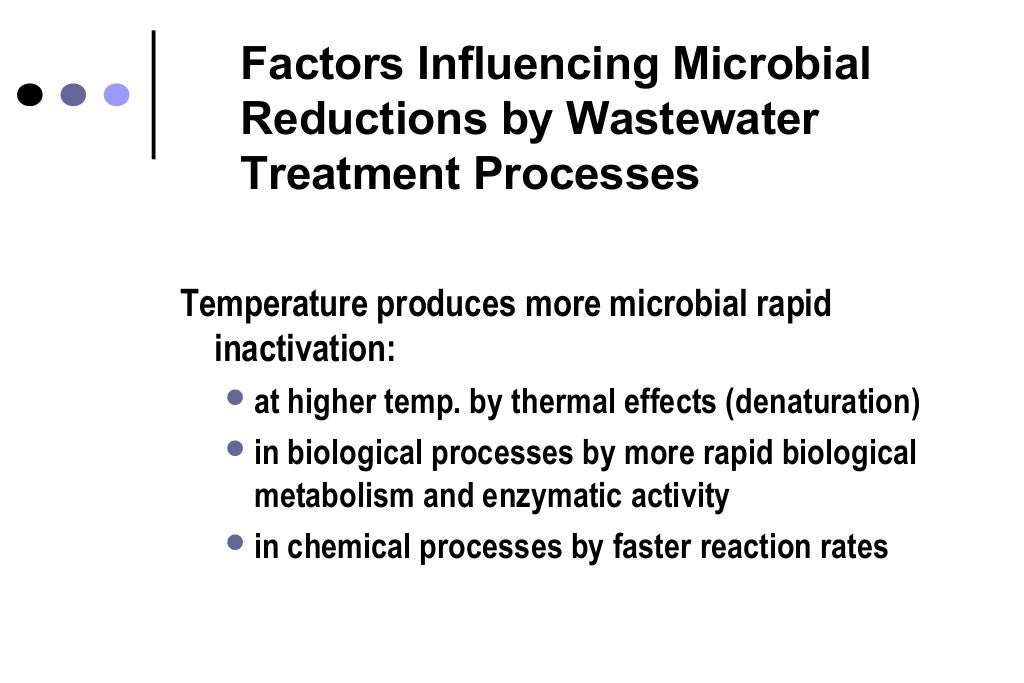 Factors Influencing Microbial Reductions by Wastewater Treatment Processes

Temperature produces more microbial rapid inactivation:

- at higher temp. by thermal effects (denaturation)
- in biological processes by more rapid biological metabolism and enzymatic activity
- in chemical processes by faster reaction rates